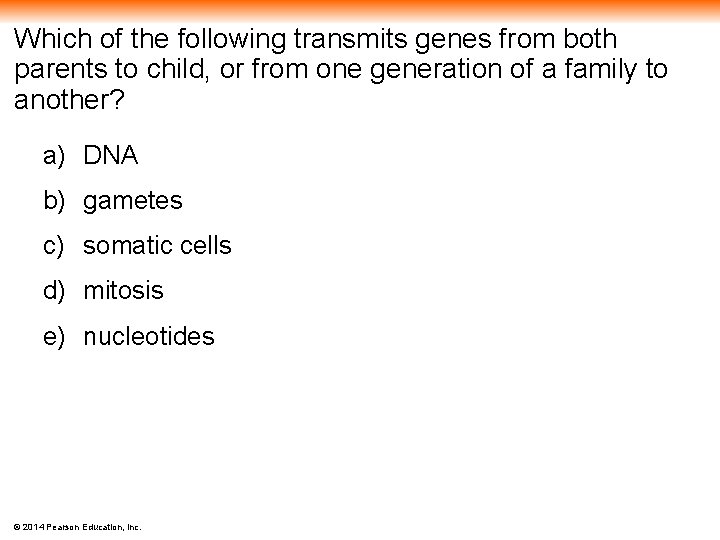 Which of the following transmits genes from both parents to child, or from one generation of a family to another?

a) DNA
b) gametes
c) somatic cells
d) mitosis
e) nucleotides

© 2014 Pearson Education, Inc.